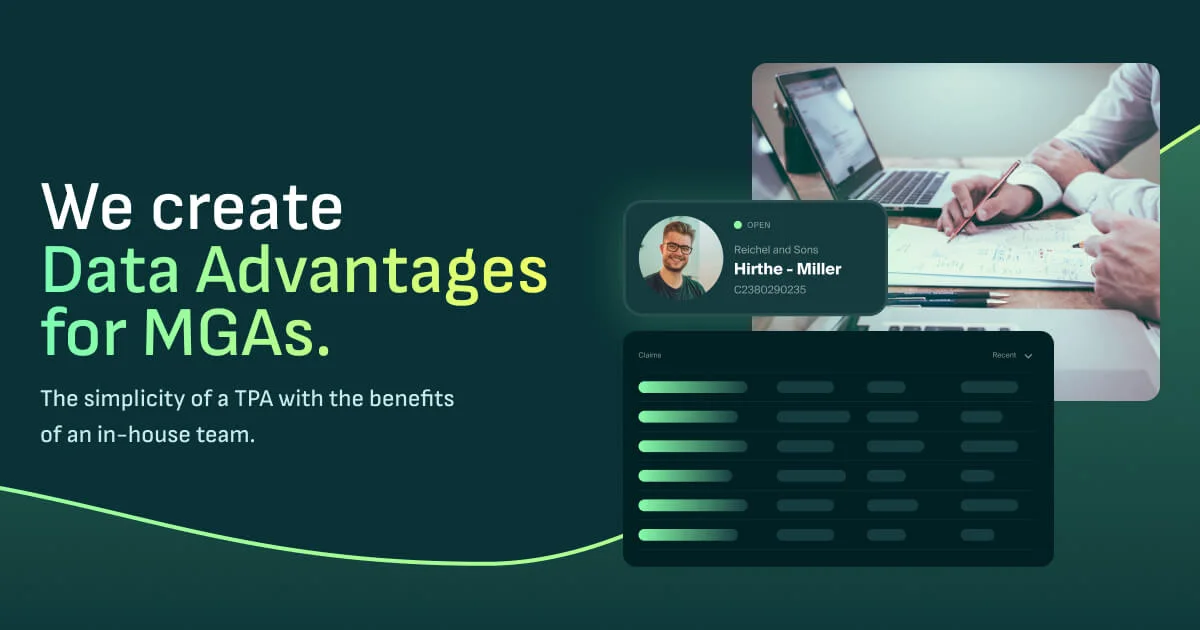 We create Data Advantages for MGAs.

The simplicity of a TPA with the benefits of an in-house team.

OPEN
Reichel and Sons
Hirthe - Miller
C2380290235

Claims
Recent